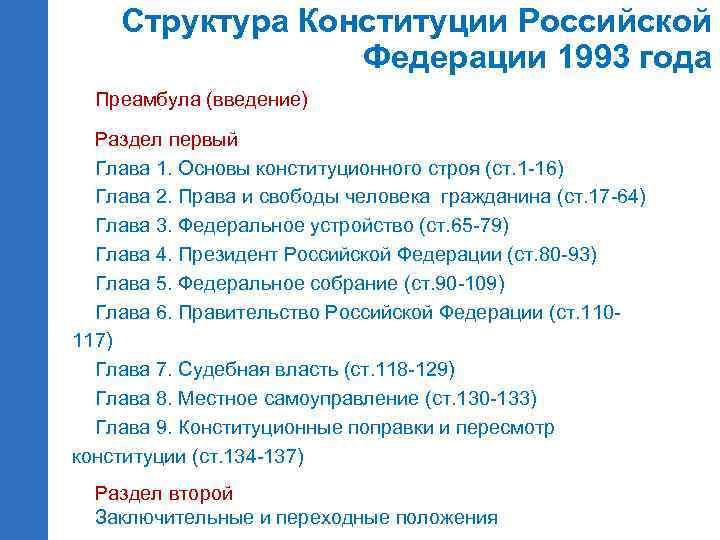 Структура Конституции Российской Федерации 1993 года

Преамбула (введение)

Раздел первый
Глава 1. Основы конституционного строя (ст.1-16)
Глава 2. Права и свободы человека гражданина (ст.17-64)
Глава 3. Федеральное устройство (ст.65-79)
Глава 4. Президент Российской Федерации (ст.80-93)
Глава 5. Федеральное собрание (ст.90-109)
Глава 6. Правительство Российской Федерации (ст.110-117)
Глава 7. Судебная власть (ст.118-129)
Глава 8. Местное самоуправление (ст.130-133)
Глава 9. Конституционные поправки и пересмотр конституции (ст.134-137)

Раздел второй
Заключительные и переходные положения